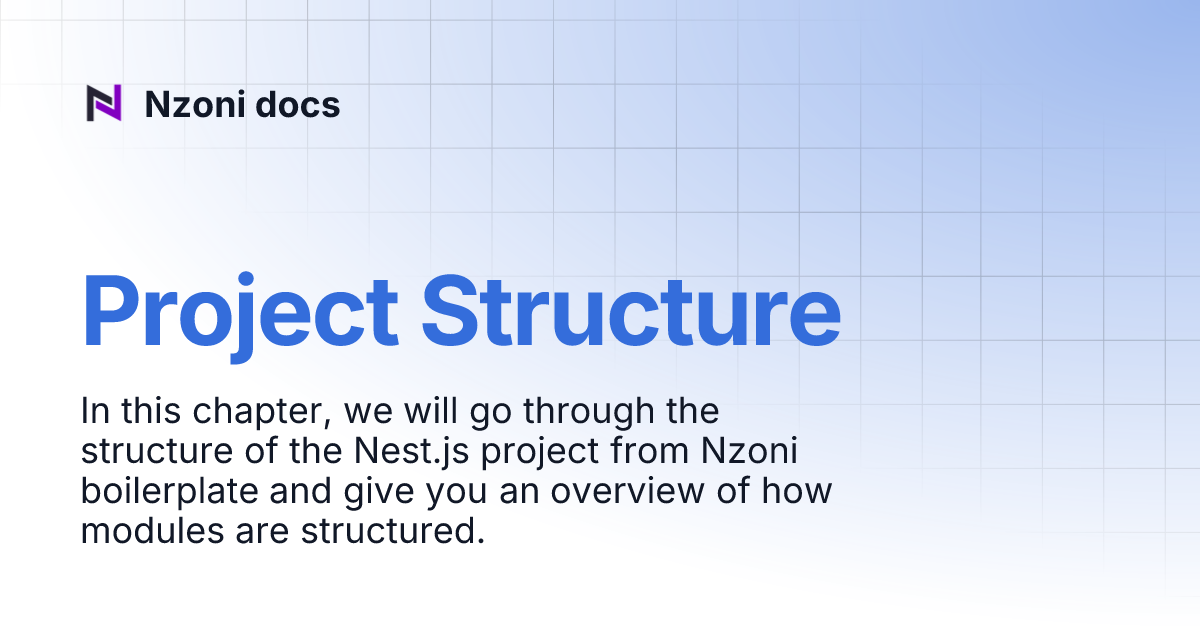 Nzoni docs

Project Structure

In this chapter, we will go through the structure of the Nest.js project from Nzoni boilerplate and give you an overview of how modules are structured.